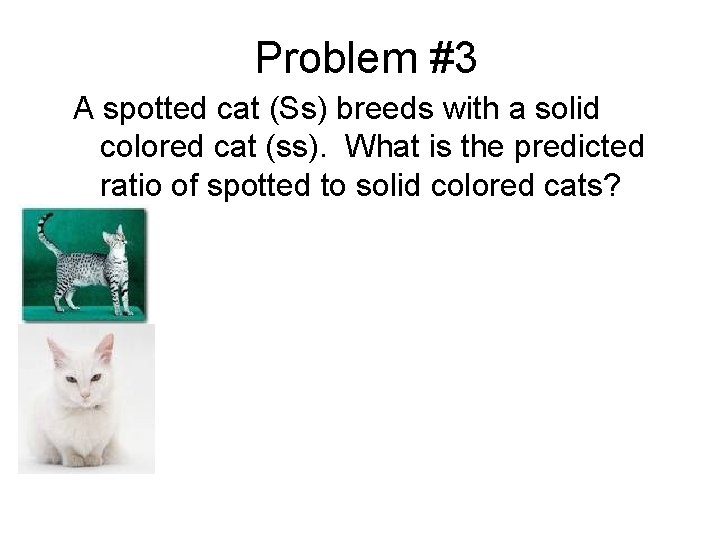 Problem #3

A spotted cat (Ss) breeds with a solid colored cat (ss).  What is the predicted ratio of spotted to solid colored cats?